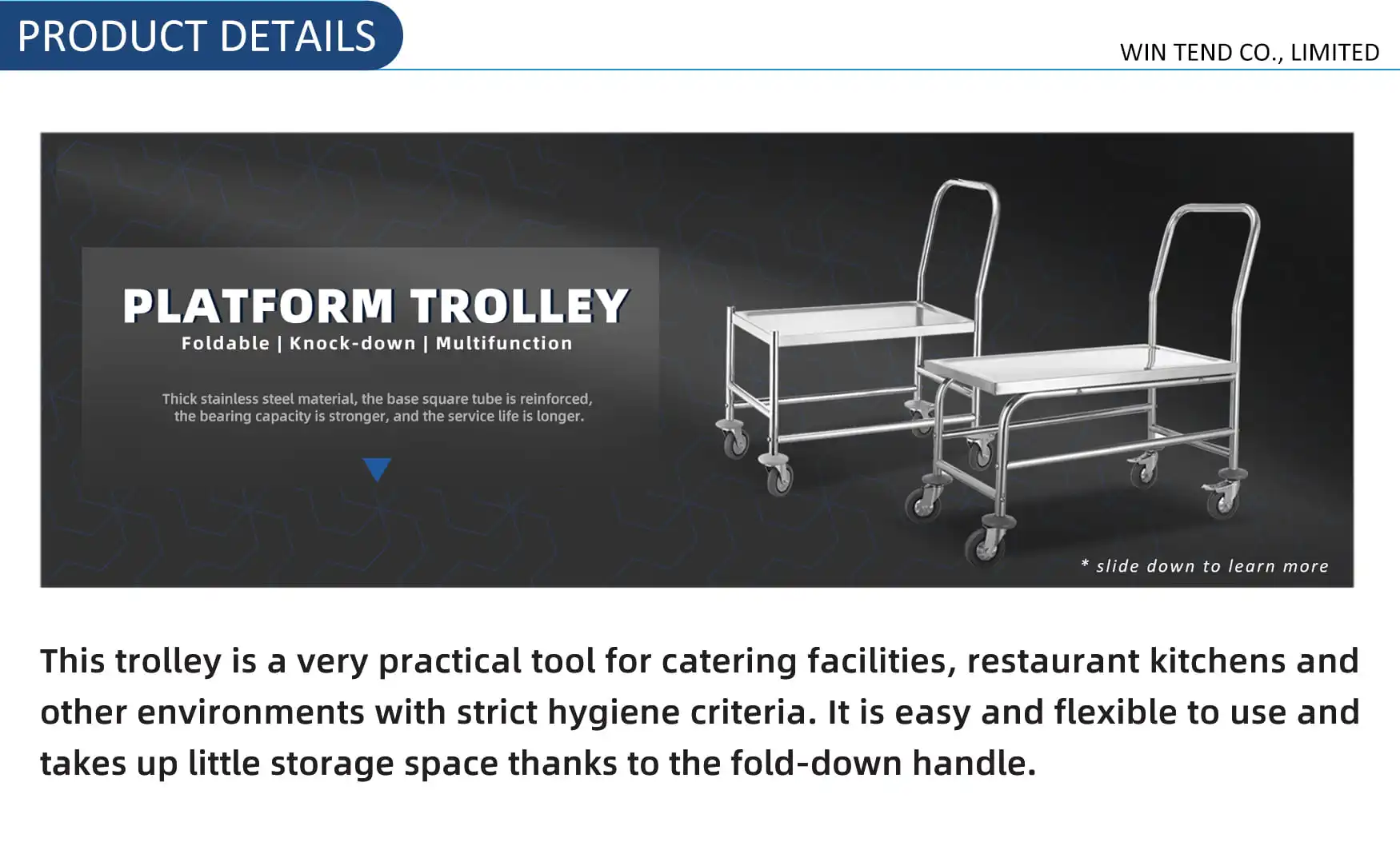 PRODUCT DETAILS

WIN TEND CO., LIMITED

PLATFORM TROLLEY

Foldable | Knock-down | Multifunction

Thick stainless steel material, the base square tube is reinforced, the bearing capacity is stronger, and the service life is longer.

* slide down to learn more

This trolley is a very practical tool for catering facilities, restaurant kitchens and other environments with strict hygiene criteria. It is easy and flexible to use and takes up little storage space thanks to the fold-down handle.